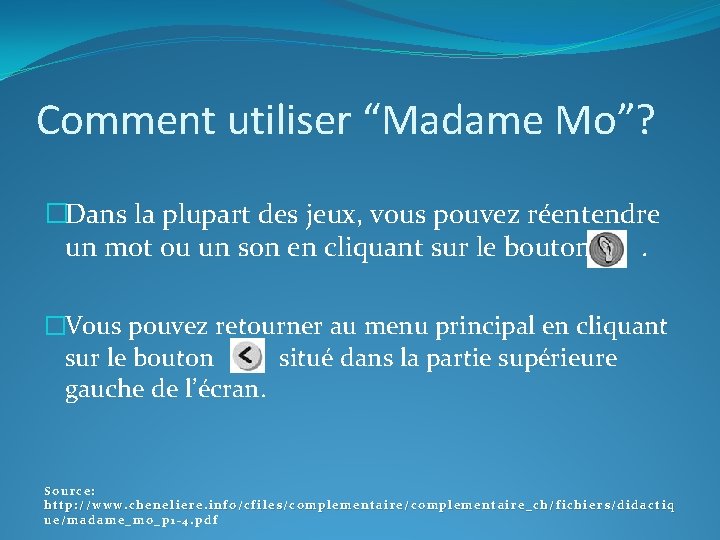 Comment utiliser “Madame Mo”?

Dans la plupart des jeux, vous pouvez réentendre un mot ou un son en cliquant sur le bouton .

Vous pouvez retourner au menu principal en cliquant sur le bouton situé dans la partie supérieure gauche de l’écran.

Source: http://www.cheneliere.info/cfiles/complementaire/complementaire_ch/fichiers/didactique/madame_mo_p1-4.pdf